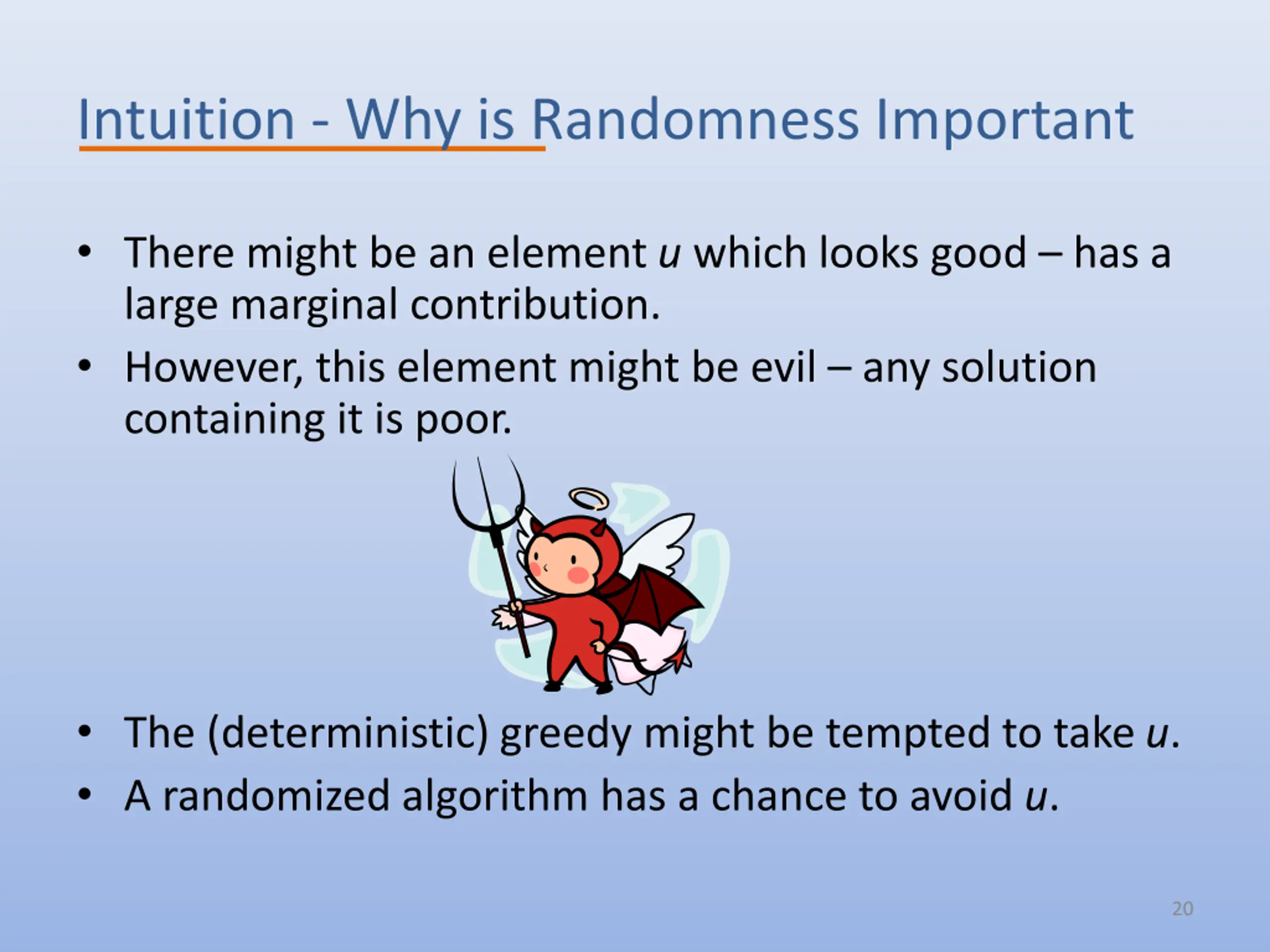 Intuition - Why is Randomness Important

• There might be an element $u$ which looks good – has a large marginal contribution.
• However, this element might be evil – any solution containing it is poor.

• The (deterministic) greedy might be tempted to take $u$.
• A randomized algorithm has a chance to avoid $u$.

20